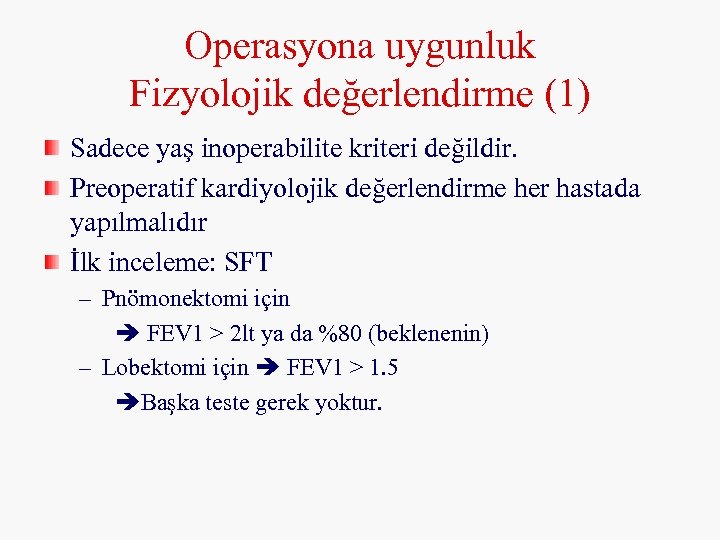 Operasyona uygunluk
Fizyolojik değerlendirme (1)

Sadece yaş inoperabilite kriteri değildir.

Preoperatif kardiyolojik değerlendirme her hastada yapılmalıdır

İlk inceleme: SFT

– Pnömonektomi için

➔ FEV1 > 2lt ya da %80 (beklenenin)

– Lobektomi için ➔ FEV1 > 1.5

➔Başka teste gerek yoktur.